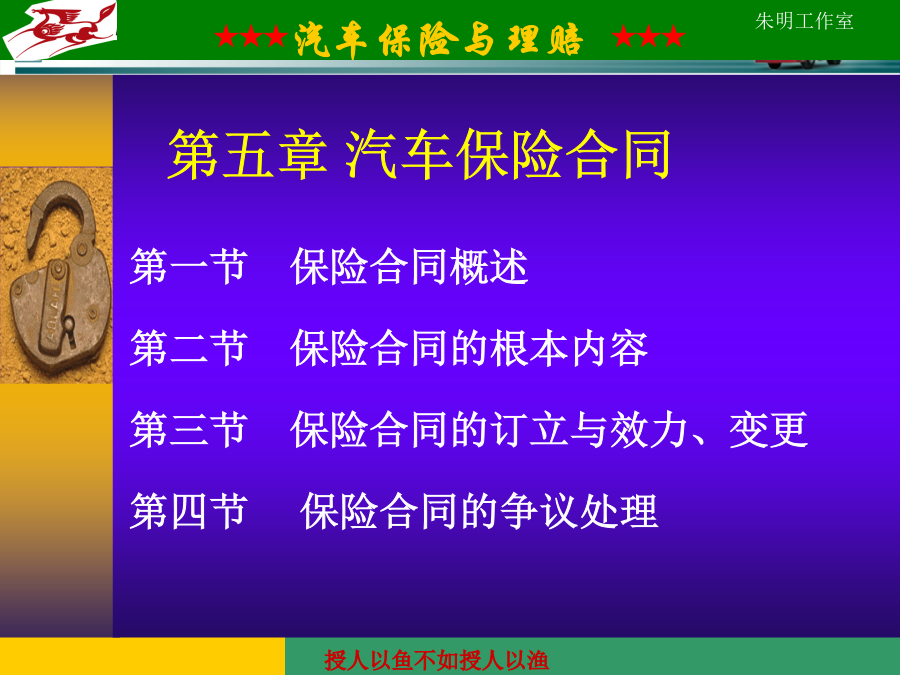 ★★★汽车保险与理赔 ★★★

朱明工作室

第五章 汽车保险合同

第一节 保险合同概述

第二节 保险合同的根本内容

第三节 保险合同的订立与效力、变更

第四节 保险合同的争议处理

授人以鱼不如授人以渔